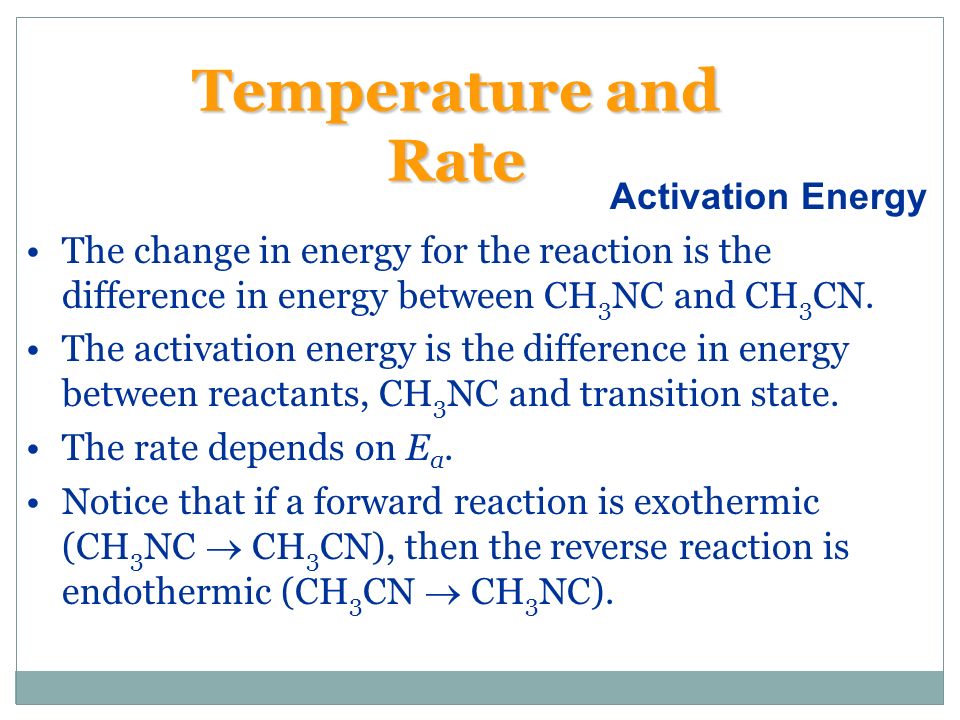 Temperature and Rate

Activation Energy

• The change in energy for the reaction is the difference in energy between $CH_3NC$ and $CH_3CN$.
• The activation energy is the difference in energy between reactants, $CH_3NC$ and transition state.
• The rate depends on $E_a$.
• Notice that if a forward reaction is exothermic ($CH_3NC \rightarrow CH_3CN$), then the reverse reaction is endothermic ($CH_3CN \rightarrow CH_3NC$).